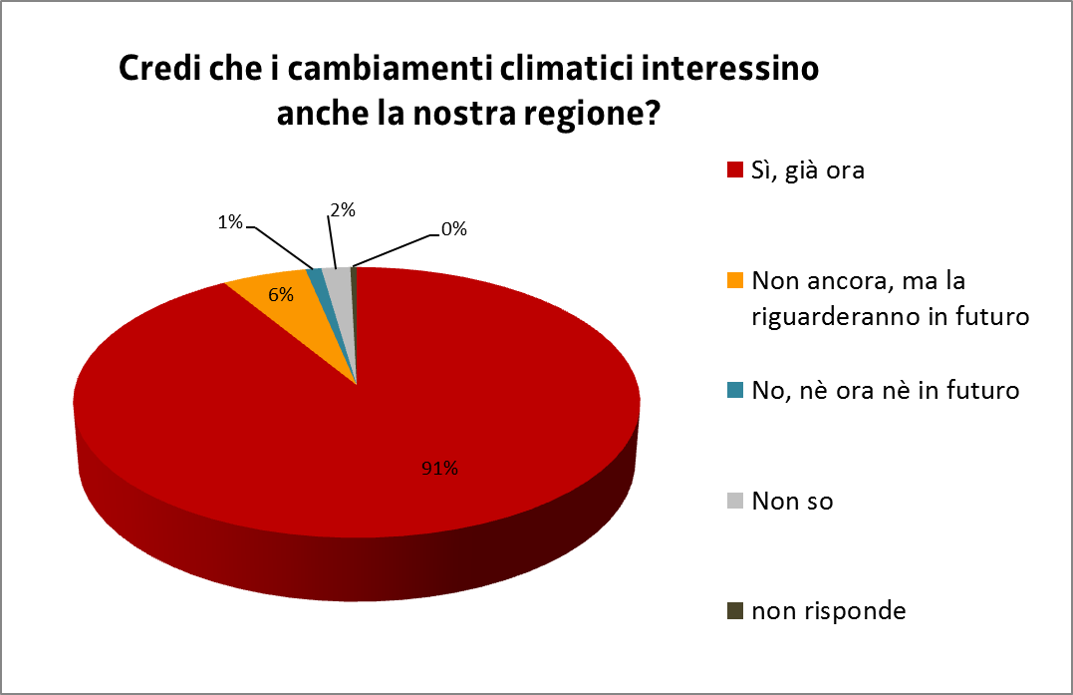 Credi che i cambiamenti climatici interessino anche la nostra regione?

1%
2%
0%
6%
91%

Sì, già ora
Non ancora, ma la riguarderanno in futuro
No, nè ora nè in futuro
Non so
non risponde